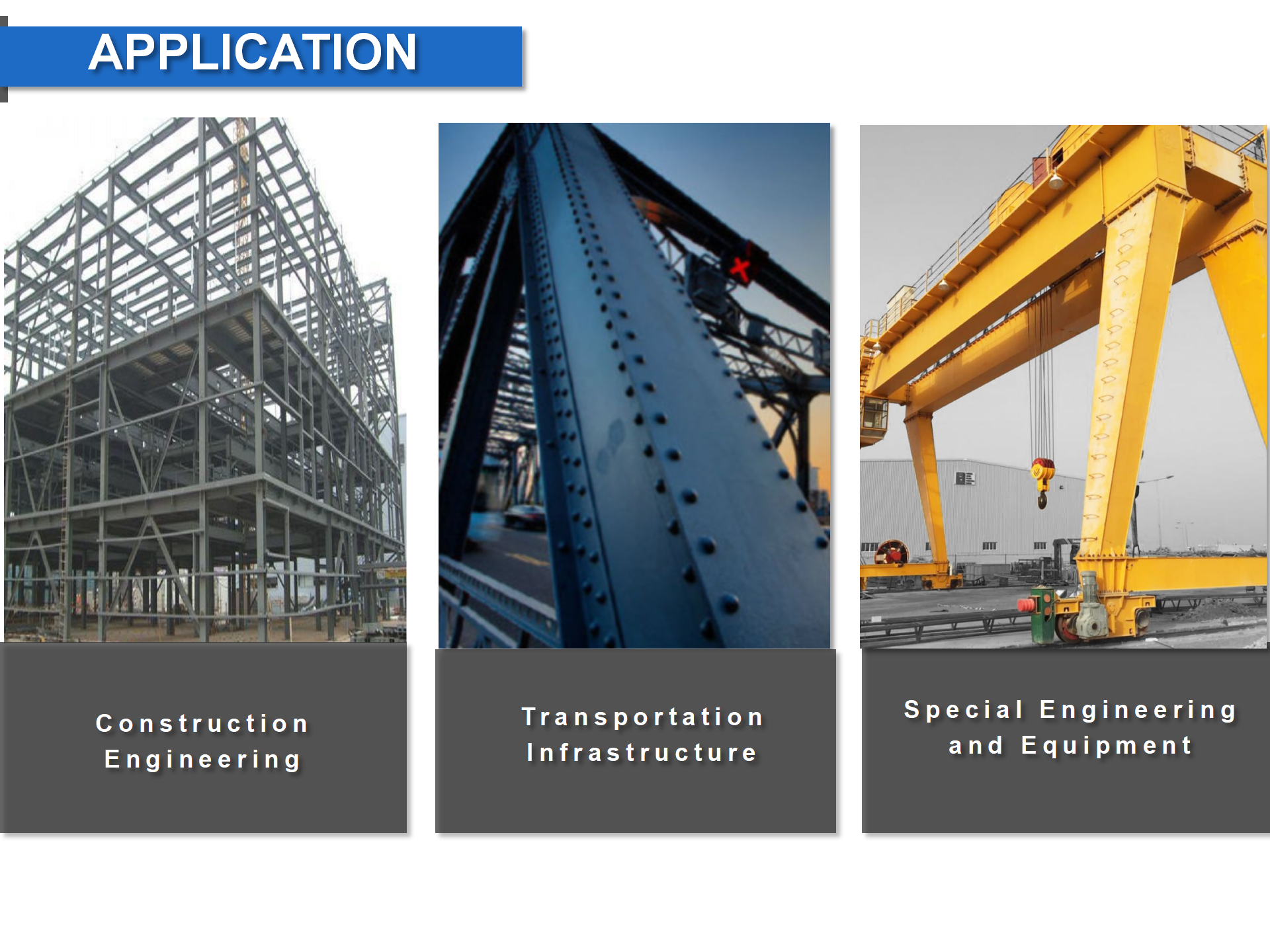 APPLICATION

Construction Engineering

Transportation Infrastructure

Special Engineering and Equipment